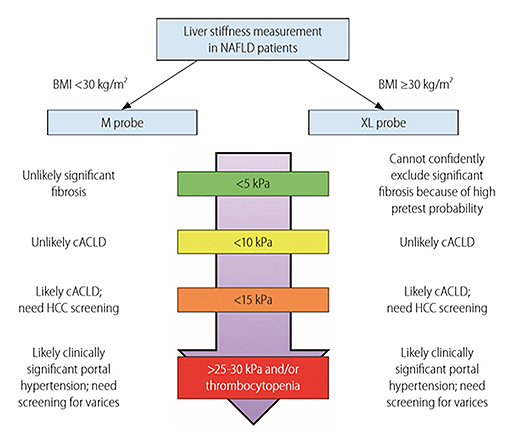 Liver stiffness measurement in NAFLD patients

BMI <30 kg/m$^2$

BMI ≥30 kg/m$^2$

M probe

XL probe

Unlikely significant fibrosis

<5 kPa

Cannot confidently exclude significant fibrosis because of high pretest probability

Unlikely cACLD

<10 kPa

Unlikely cACLD

Likely cACLD; need HCC screening

<15 kPa

Likely cACLD; need HCC screening

Likely clinically significant portal hypertension; need screening for varices

>25-30 kPa and/or thrombocytopenia

Likely clinically significant portal hypertension; need screening for varices